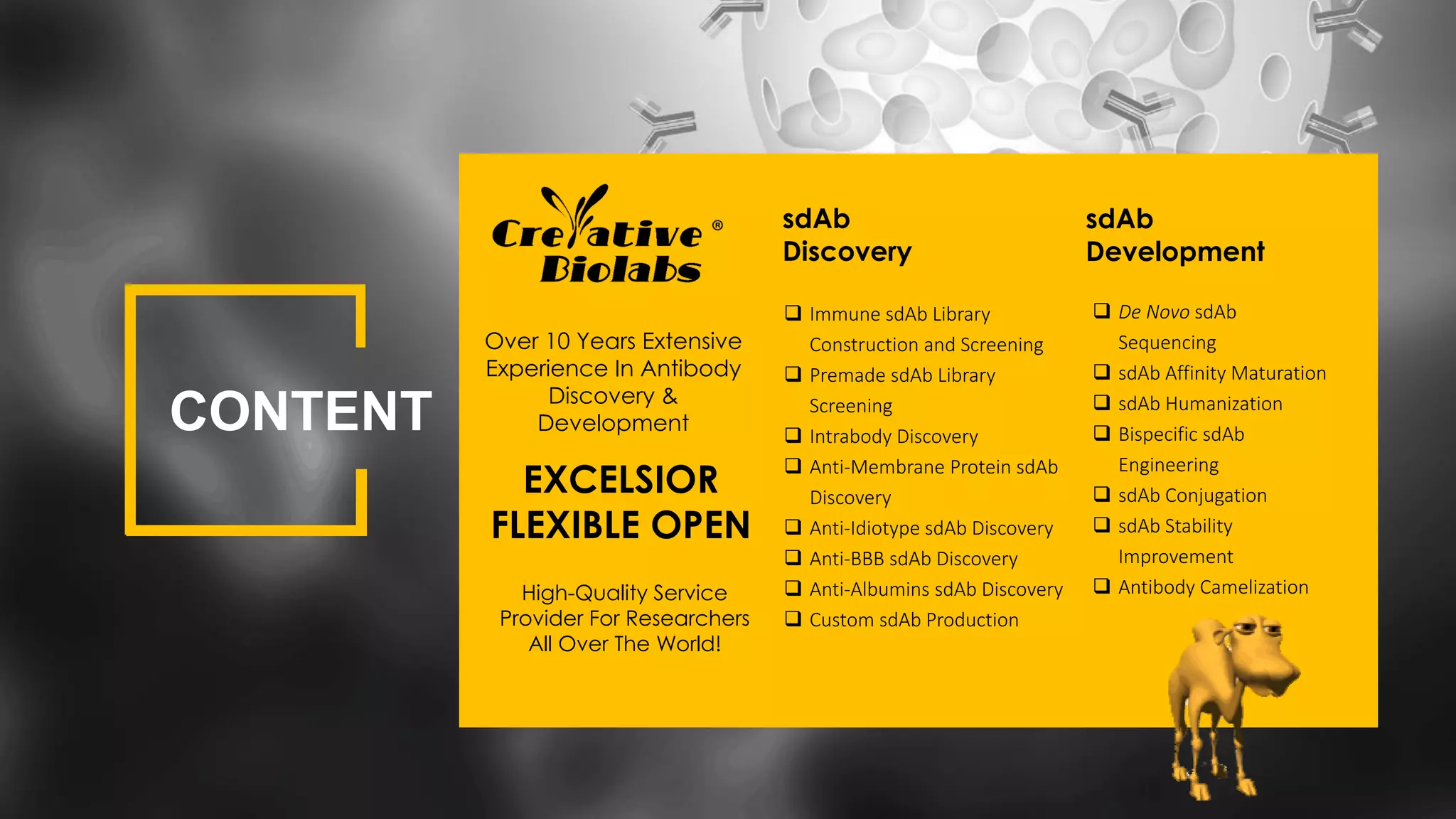 CONTENT

Creative Biolabs®

Over 10 Years Extensive Experience In Antibody Discovery & Development

EXCELSIOR FLEXIBLE OPEN

High-Quality Service Provider For Researchers All Over The World!

sdAb Discovery

❑ Immune sdAb Library Construction and Screening
❑ Premade sdAb Library Screening
❑ Intrabody Discovery
❑ Anti-Membrane Protein sdAb Discovery
❑ Anti-Idiotype sdAb Discovery
❑ Anti-BBB sdAb Discovery
❑ Anti-Albumins sdAb Discovery
❑ Custom sdAb Production

sdAb Development

❑ De Novo sdAb Sequencing
❑ sdAb Affinity Maturation
❑ sdAb Humanization
❑ Bispecific sdAb Engineering
❑ sdAb Conjugation
❑ sdAb Stability Improvement
❑ Antibody Camelization